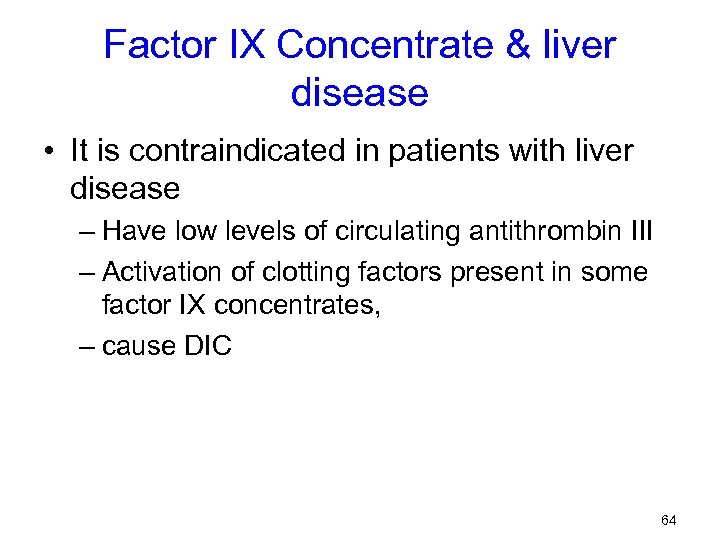 Factor IX Concentrate & liver disease

• It is contraindicated in patients with liver disease

– Have low levels of circulating antithrombin III

– Activation of clotting factors present in some factor IX concentrates,

– cause DIC

64